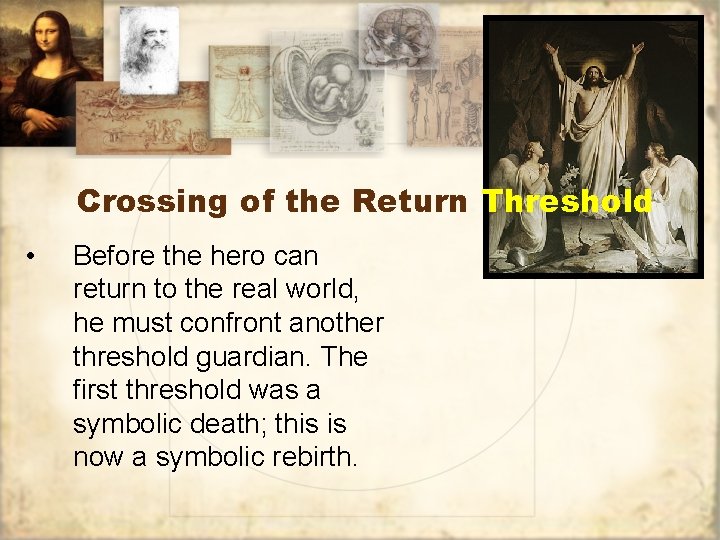 Crossing of the Return Threshold

• Before the hero can return to the real world, he must confront another threshold guardian. The first threshold was a symbolic death; this is now a symbolic rebirth.